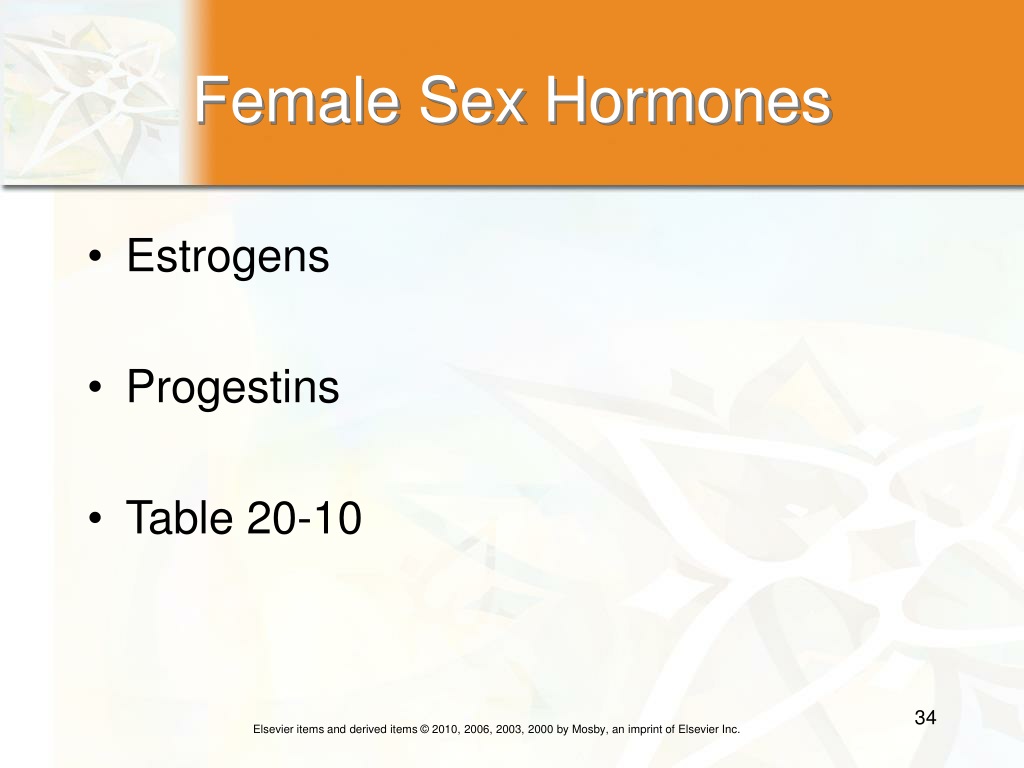 Female Sex Hormones

• Estrogens

• Progestins

• Table 20-10

Elsevier items and derived items © 2010, 2006, 2003, 2000 by Mosby, an imprint of Elsevier Inc.

34